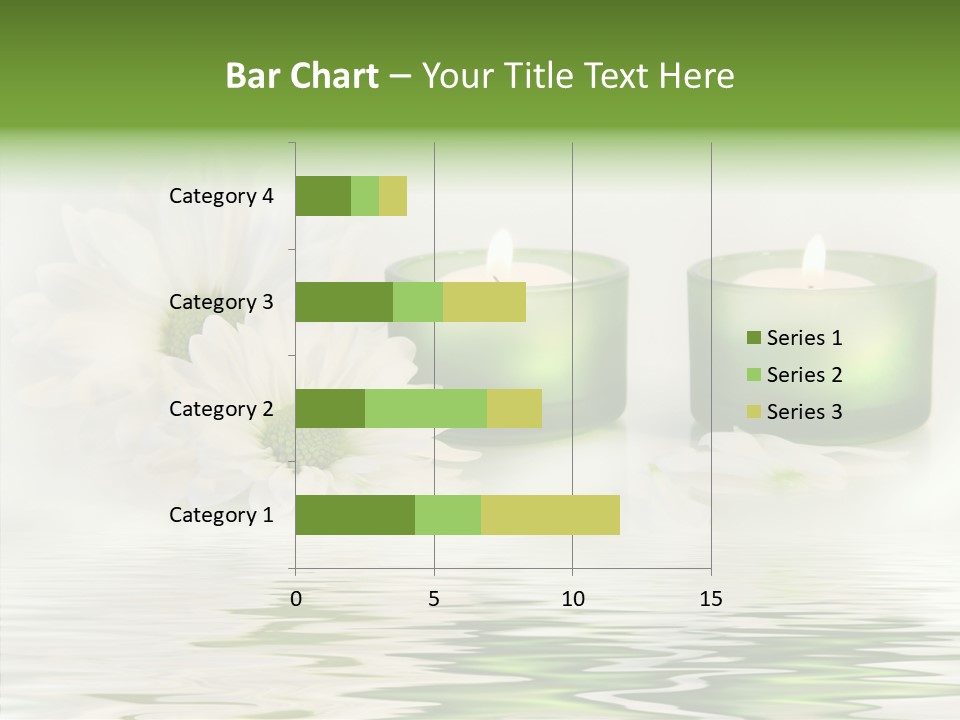 Bar Chart – Your Title Text Here

Category 4
Category 3
Category 2
Category 1

0
5
10
15

Series 1
Series 2
Series 3